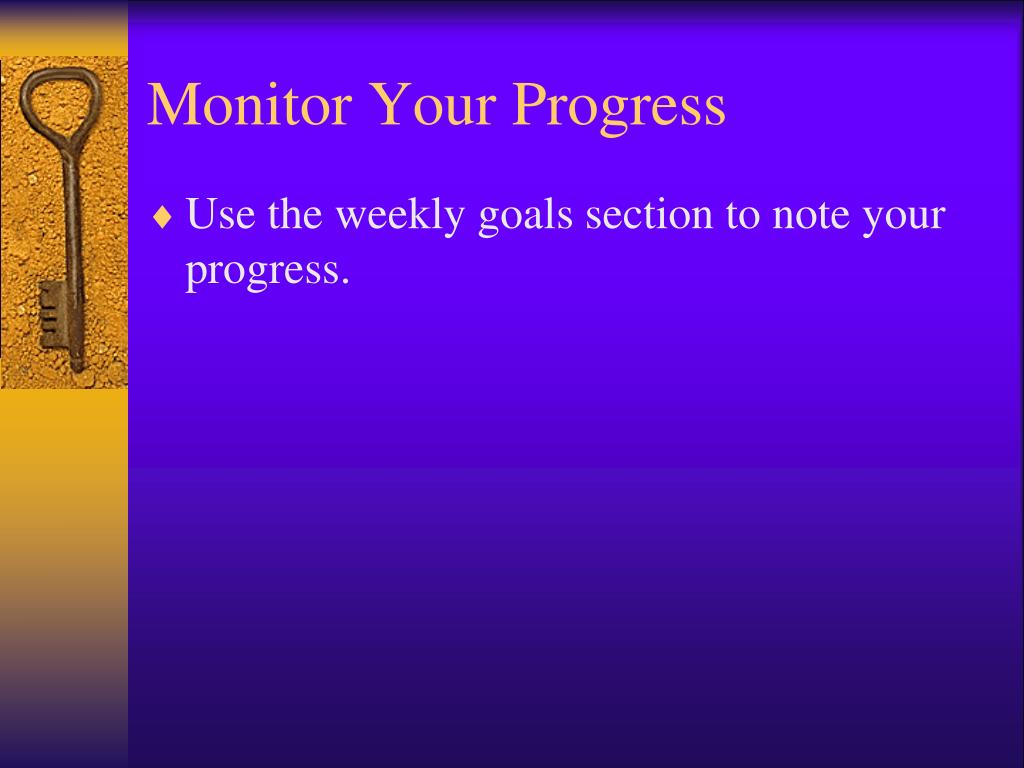 Monitor Your Progress

♦ Use the weekly goals section to note your progress.